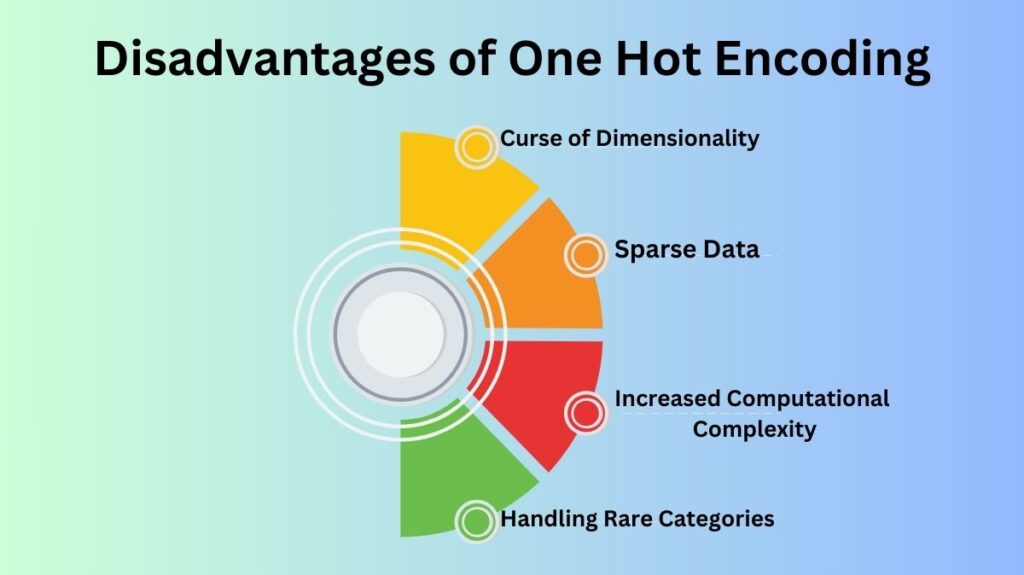 Disadvantages of One Hot Encoding

Curse of Dimensionality

Sparse Data

Increased Computational Complexity

Handling Rare Categories